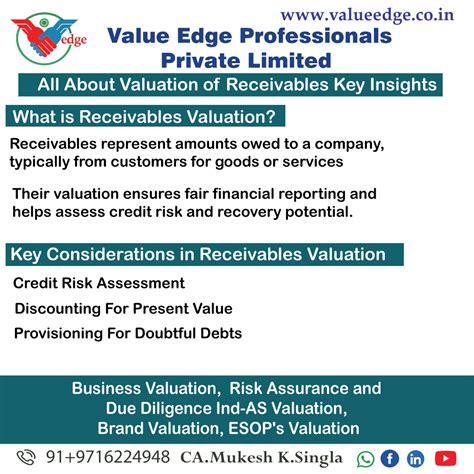 www.valueedge.co.in

edge

Value Edge Professionals Private Limited

All About Valuation of Receivables Key Insights

What is Receivables Valuation?

Receivables represent amounts owed to a company, typically from customers for goods or services

Their valuation ensures fair financial reporting and helps assess credit risk and recovery potential.

Key Considerations in Receivables Valuation

Credit Risk Assessment

Discounting For Present Value

Provisioning For Doubtful Debts

Business Valuation, Risk Assurance and Due Diligence Ind-AS Valuation, Brand Valuation, ESOP's Valuation

91+9716224948 CA.Mukesh K.Singla